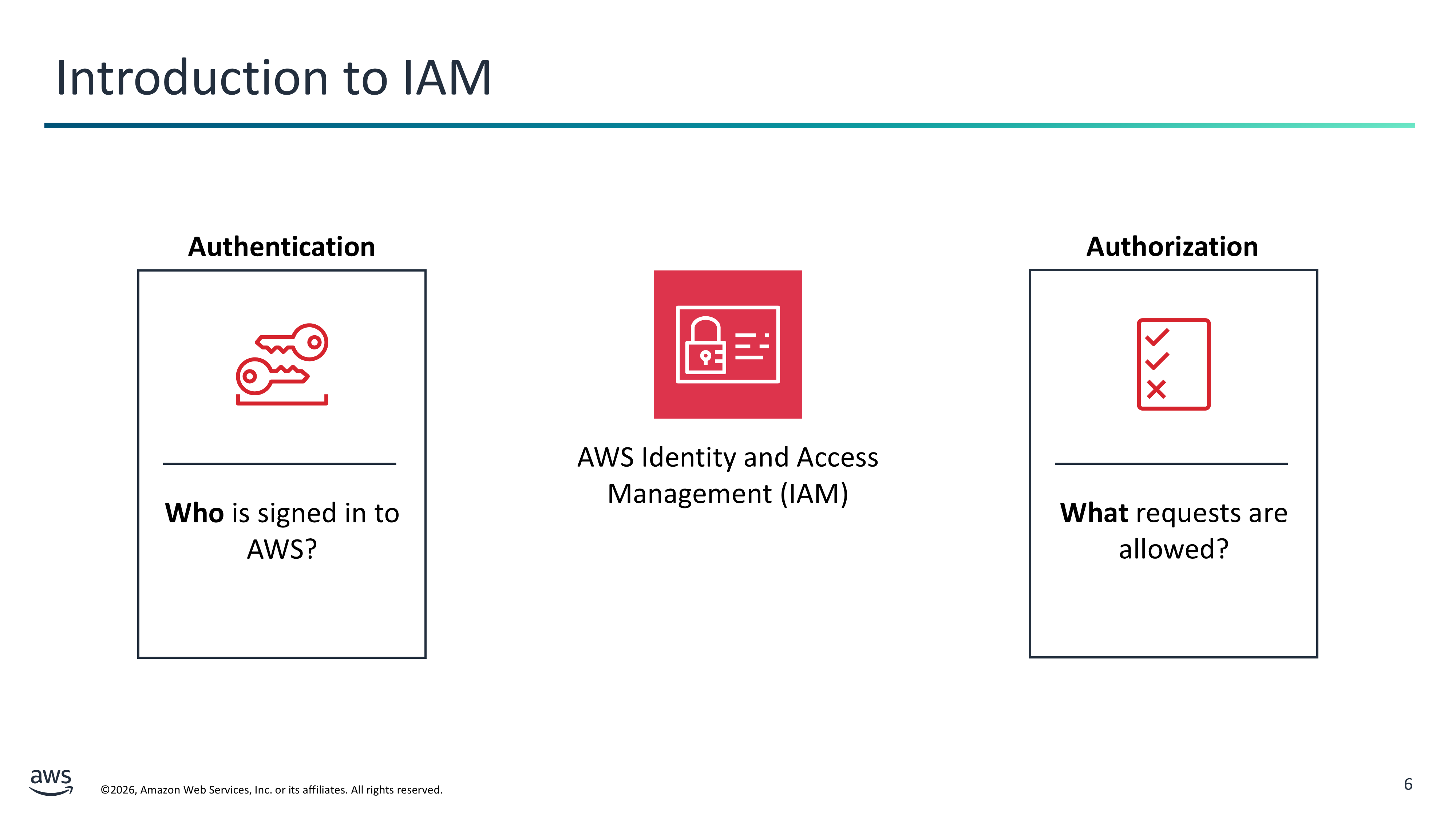 Introduction to IAM

Authentication

Who is signed in to AWS?

AWS Identity and Access Management (IAM)

Authorization

What requests are allowed?

aws

©2026, Amazon Web Services, Inc. or its affiliates. All rights reserved.

6